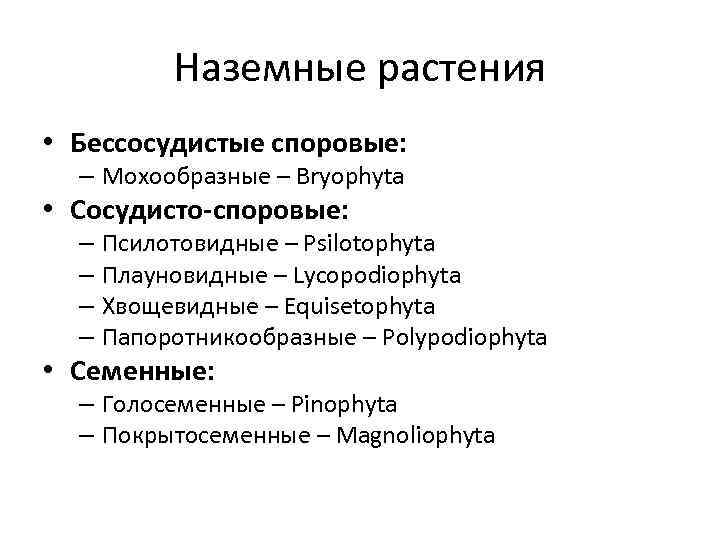 Наземные растения

• Бессосудистые споровые:
– Мохообразные – Bryophyta
• Сосудисто-споровые:
– Псилотовидные – Psilotophyta
– Плауновидные – Lycopodiophyta
– Хвощевидные – Equisetophyta
– Папоротникообразные – Polypodiophyta
• Семенные:
– Голосеменные – Pinophyta
– Покрытосеменные – Magnoliophyta